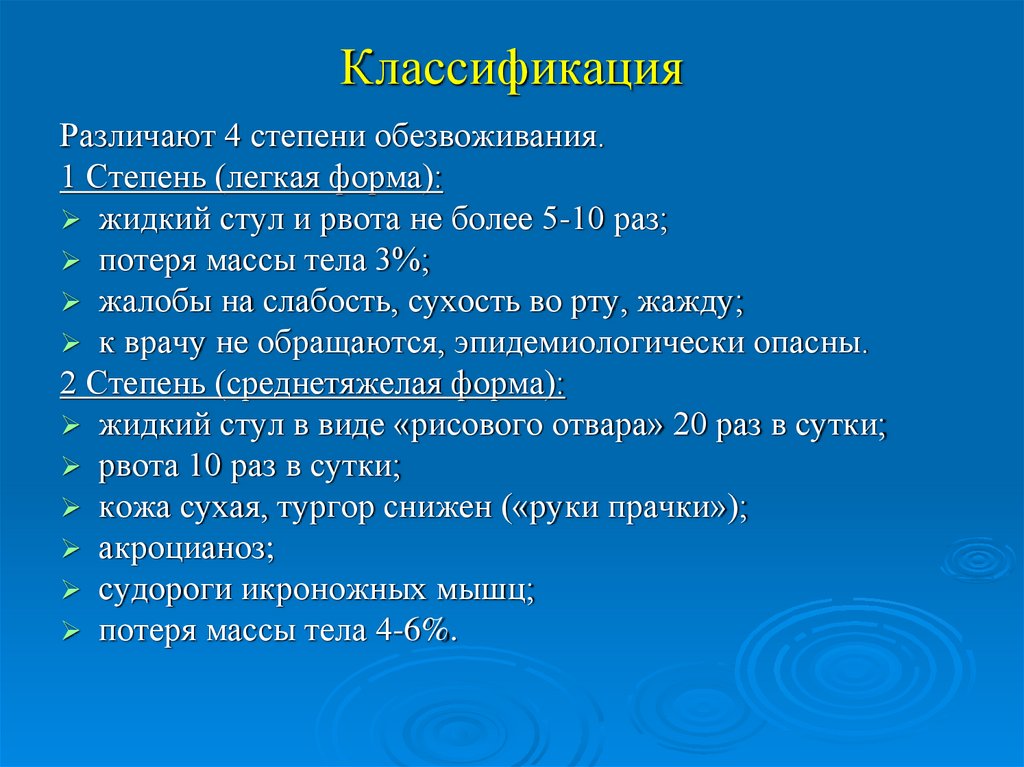 Классификация

Различают 4 степени обезвоживания.
1 Степень (легкая форма):
➢ жидкий стул и рвота не более 5-10 раз;
➢ потеря массы тела 3%;
➢ жалобы на слабость, сухость во рту, жажду;
➢ к врачу не обращаются, эпидемиологически опасны.
2 Степень (среднетяжелая форма):
➢ жидкий стул в виде «рисового отвара» 20 раз в сутки;
➢ рвота 10 раз в сутки;
➢ кожа сухая, тургор снижен («руки прачки»);
➢ акроцианоз;
➢ судороги икроножных мышц;
➢ потеря массы тела 4-6%.